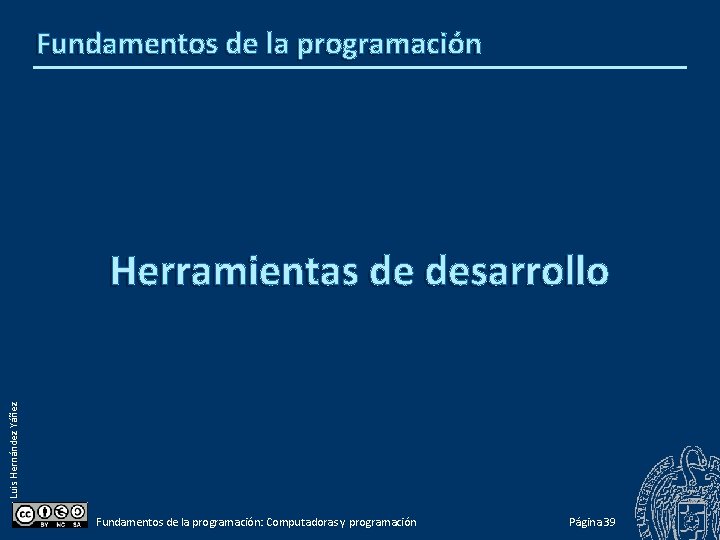 Fundamentos de la programación

Herramientas de desarrollo

Luis Hernández Yáñez

BY NC SA

Fundamentos de la programación: Computadoras y programación

Página 39